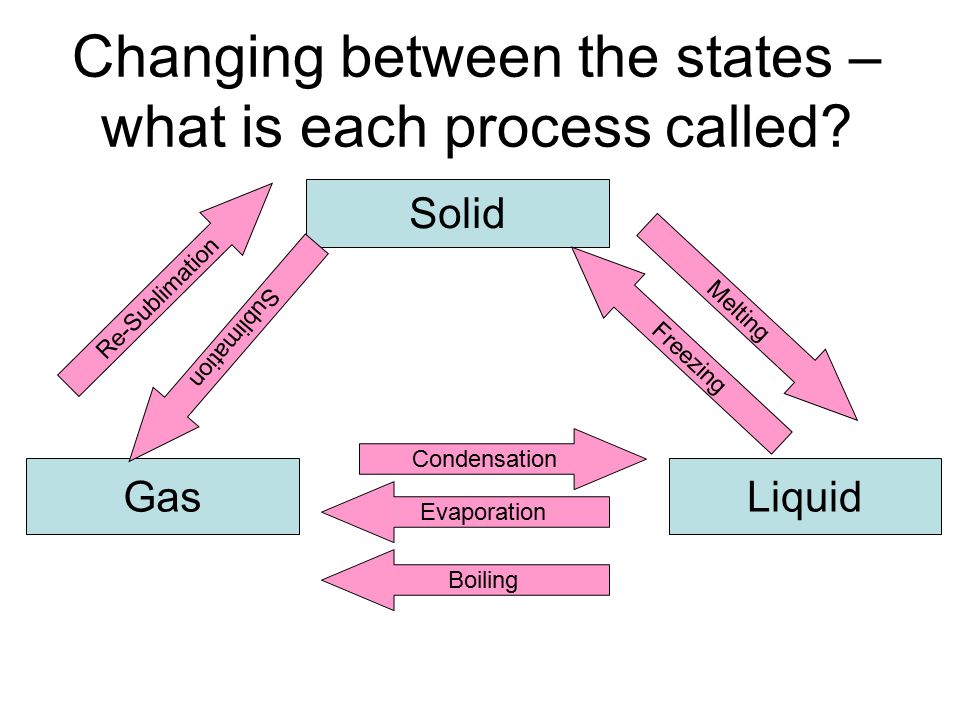 Changing between the states – what is each process called?

Solid

Re-Sublimation

Sublimation

Melting

Freezing

Gas

Condensation

Evaporation

Boiling

Liquid